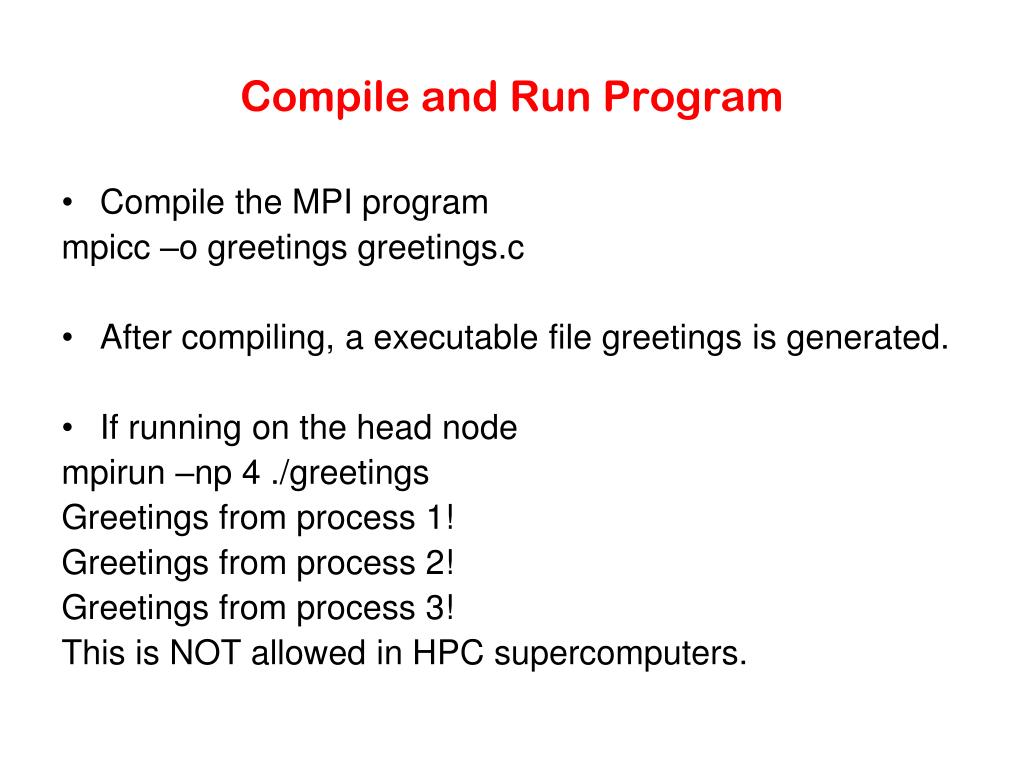 Compile and Run Program

• Compile the MPI program
mpicc –o greetings greetings.c

• After compiling, a executable file greetings is generated.

• If running on the head node
mpirun –np 4 ./greetings
Greetings from process 1!
Greetings from process 2!
Greetings from process 3!
This is NOT allowed in HPC supercomputers.